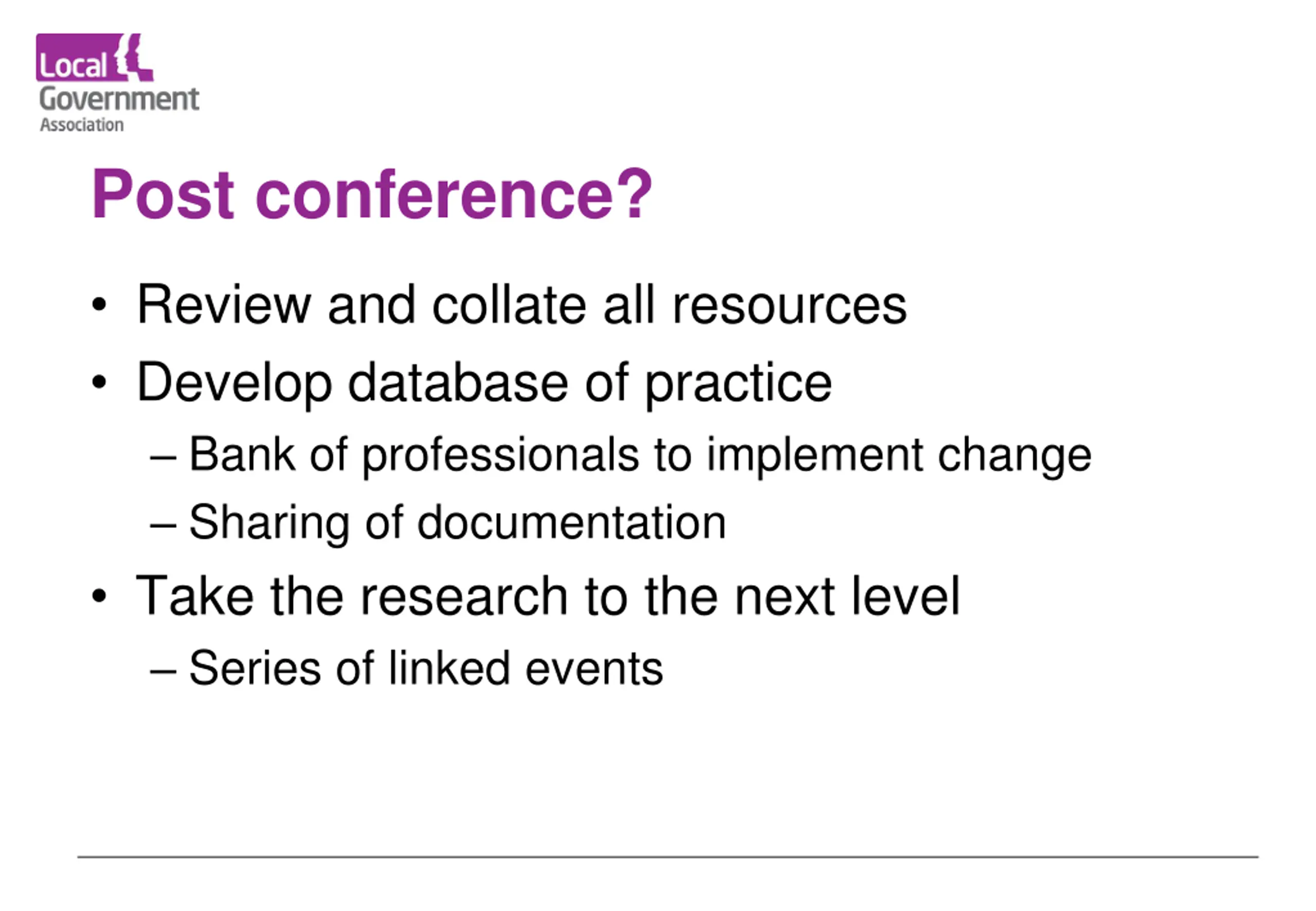 Local Government Association

Post conference?

• Review and collate all resources
• Develop database of practice
– Bank of professionals to implement change
– Sharing of documentation
• Take the research to the next level
– Series of linked events